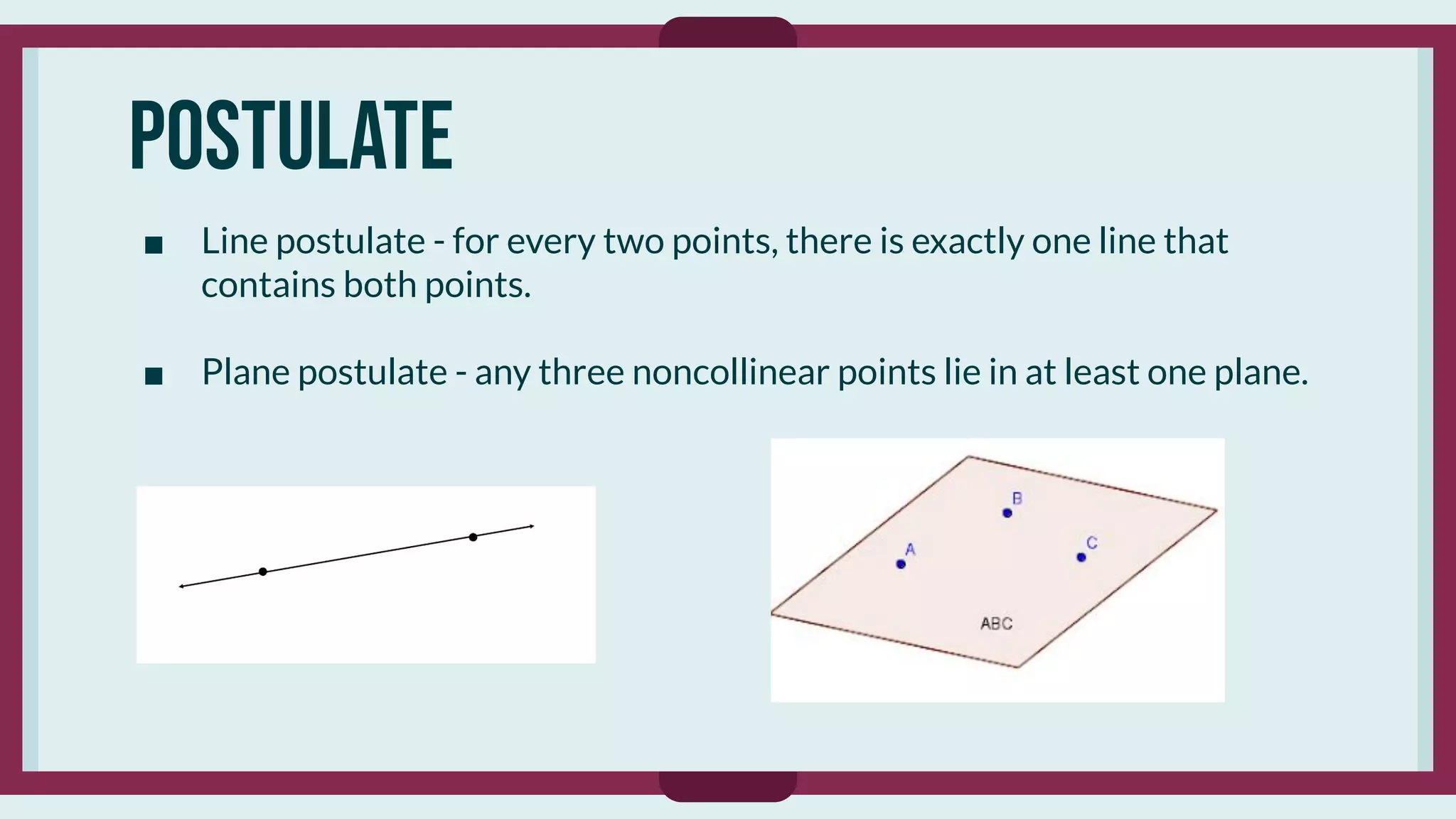 POSTULATE

■ Line postulate - for every two points, there is exactly one line that contains both points.

■ Plane postulate - any three noncollinear points lie in at least one plane.

B
A
C
ABC